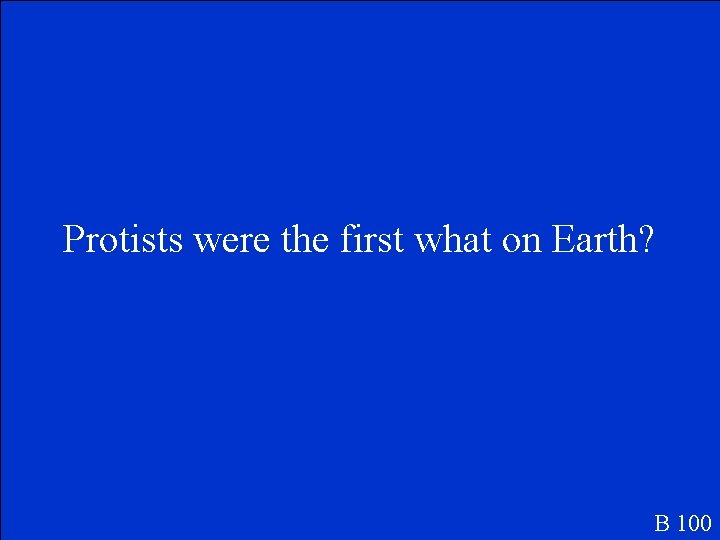 Protists were the first what on Earth?

B 100